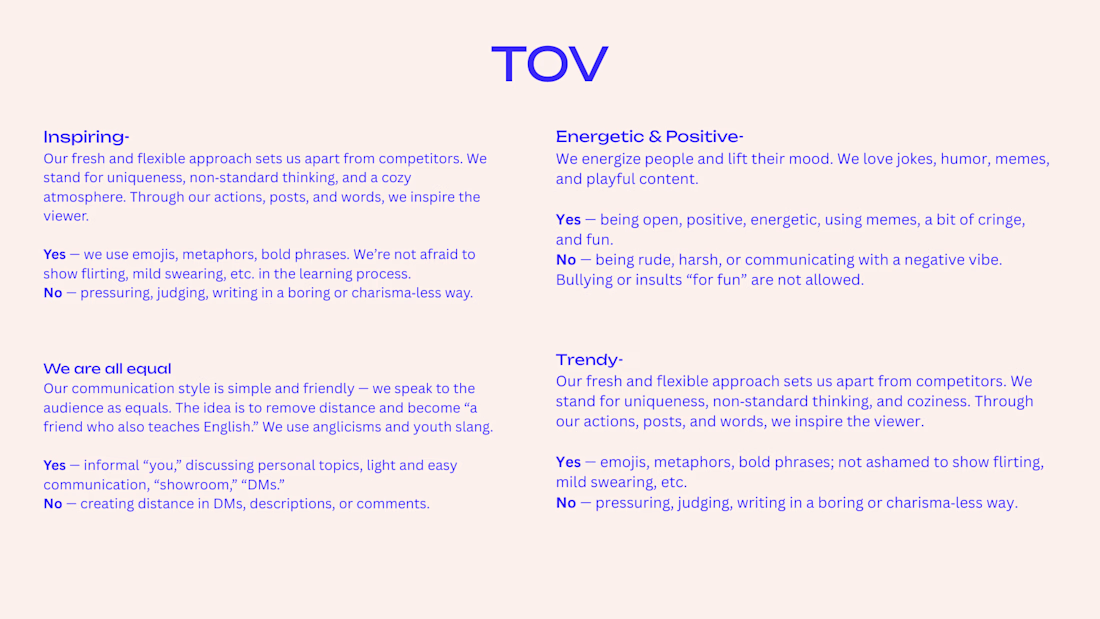 TOV

Inspiring-
Our fresh and flexible approach sets us apart from competitors. We stand for uniqueness, non-standard thinking, and a cozy atmosphere. Through our actions, posts, and words, we inspire the viewer.

Yes — we use emojis, metaphors, bold phrases. We're not afraid to show flirting, mild swearing, etc. in the learning process.
No — pressuring, judging, writing in a boring or charisma-less way.

We are all equal
Our communication style is simple and friendly — we speak to the audience as equals. The idea is to remove distance and become "a friend who also teaches English." We use anglicisms and youth slang.

Yes — informal "you," discussing personal topics, light and easy communication, "showroom," "DMs."
No — creating distance in DMs, descriptions, or comments.

Energetic & Positive-
We energize people and lift their mood. We love jokes, humor, memes, and playful content.

Yes — being open, positive, energetic, using memes, a bit of cringe, and fun.
No — being rude, harsh, or communicating with a negative vibe. Bullying or insults "for fun" are not allowed.

Trendy-
Our fresh and flexible approach sets us apart from competitors. We stand for uniqueness, non-standard thinking, and coziness. Through our actions, posts, and words, we inspire the viewer.

Yes — emojis, metaphors, bold phrases; not ashamed to show flirting, mild swearing, etc.
No — pressuring, judging, writing in a boring or charisma-less way.